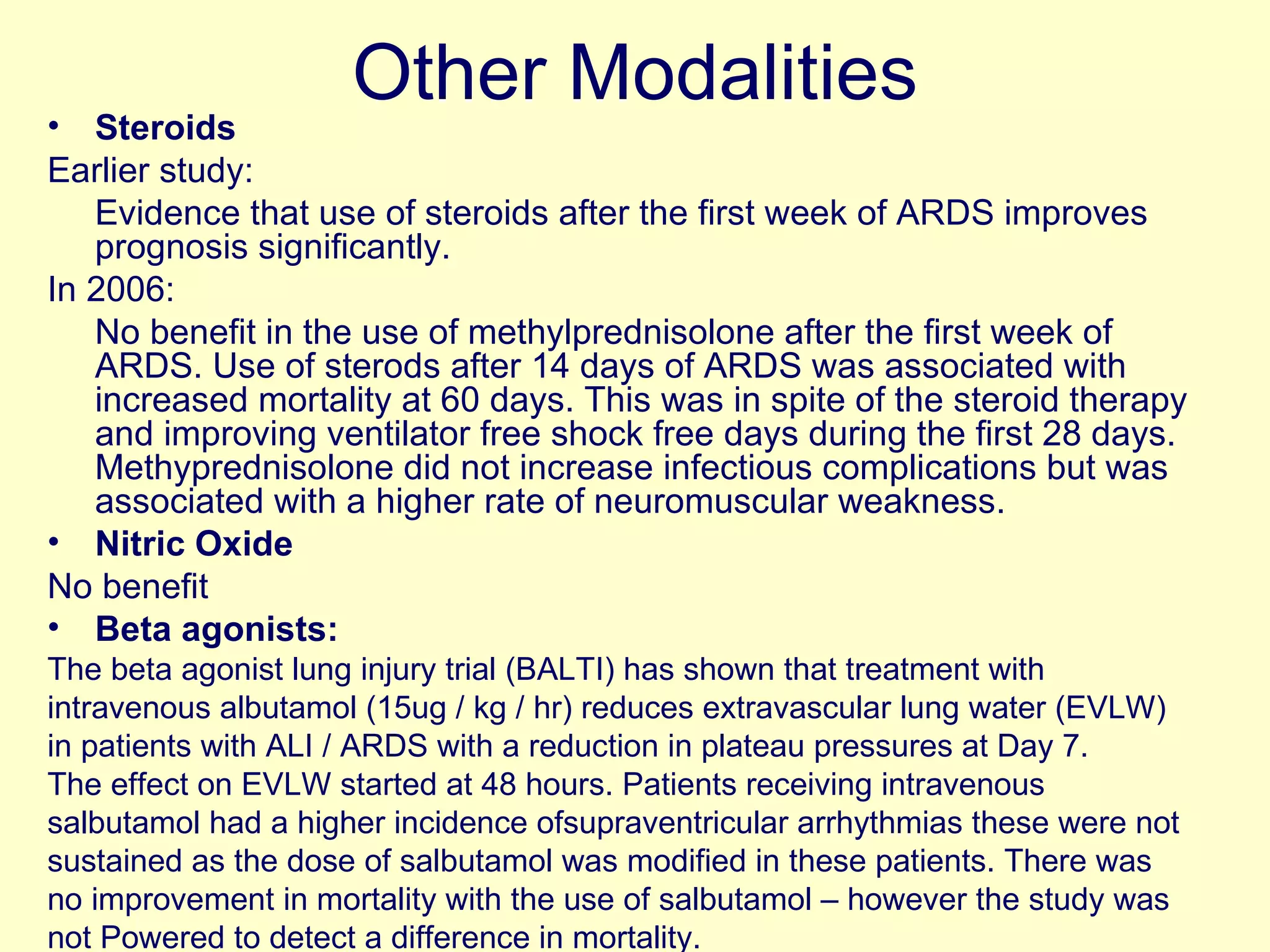 Other Modalities

• Steroids

Earlier study:

Evidence that use of steroids after the first week of ARDS improves prognosis significantly.

In 2006:

No benefit in the use of methylprednisolone after the first week of ARDS. Use of sterods after 14 days of ARDS was associated with increased mortality at 60 days. This was in spite of the steroid therapy and improving ventilator free shock free days during the first 28 days. Methyprednisolone did not increase infectious complications but was associated with a higher rate of neuromuscular weakness.

• Nitric Oxide

No benefit

• Beta agonists:

The beta agonist lung injury trial (BALTI) has shown that treatment with intravenous albutamol (15ug / kg / hr) reduces extravascular lung water (EVLW) in patients with ALI / ARDS with a reduction in plateau pressures at Day 7. The effect on EVLW started at 48 hours. Patients receiving intravenous salbutamol had a higher incidence ofsupraventricular arrhythmias these were not sustained as the dose of salbutamol was modified in these patients. There was no improvement in mortality with the use of salbutamol – however the study was not Powered to detect a difference in mortality.